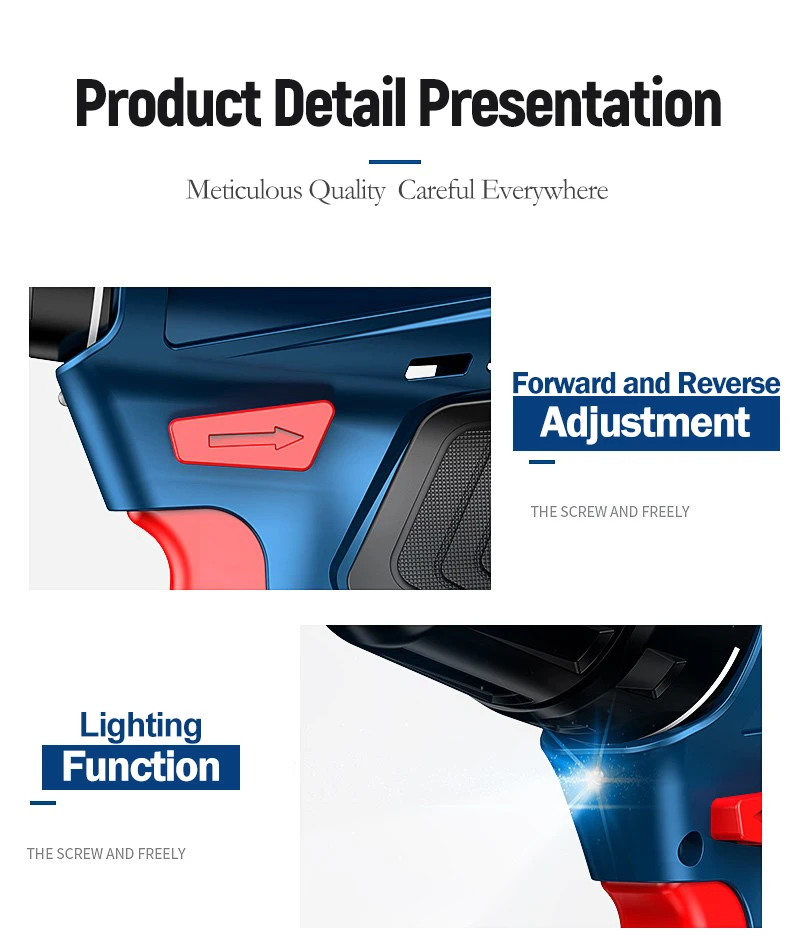 Product Detail Presentation

Meticulous Quality Careful Everywhere

Forward and Reverse
Adjustment

THE SCREW AND FREELY

Lighting
Function

THE SCREW AND FREELY